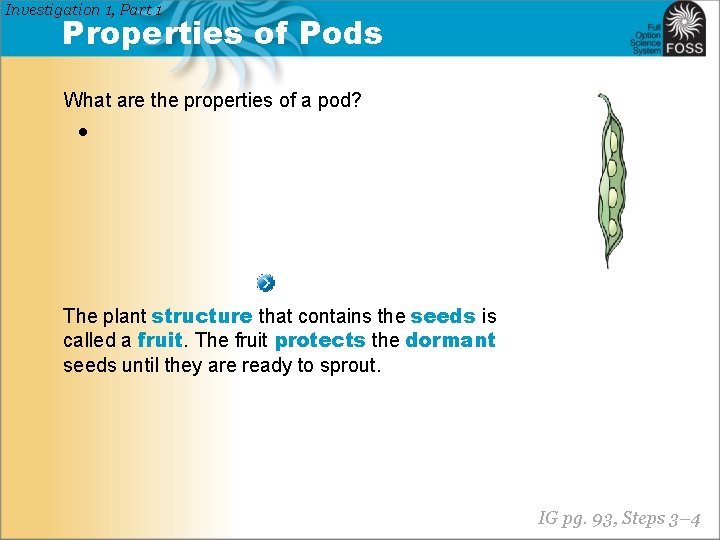 Investigation 1, Part 1
Properties of Pods

Full Option Science System FOSS

What are the properties of a pod?

•

The plant structure that contains the seeds is called a fruit. The fruit protects the dormant seeds until they are ready to sprout.

IG pg. 93, Steps 3–4